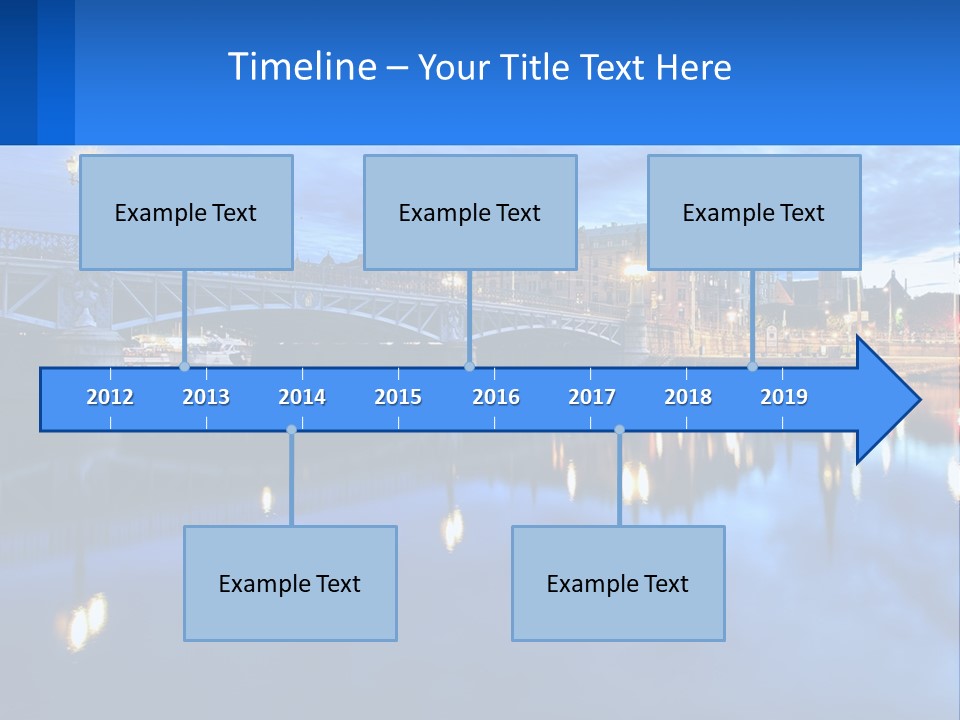 Timeline – Your Title Text Here

Example Text

Example Text

Example Text

2012 2013 2014 2015 2016 2017 2018 2019

Example Text

Example Text